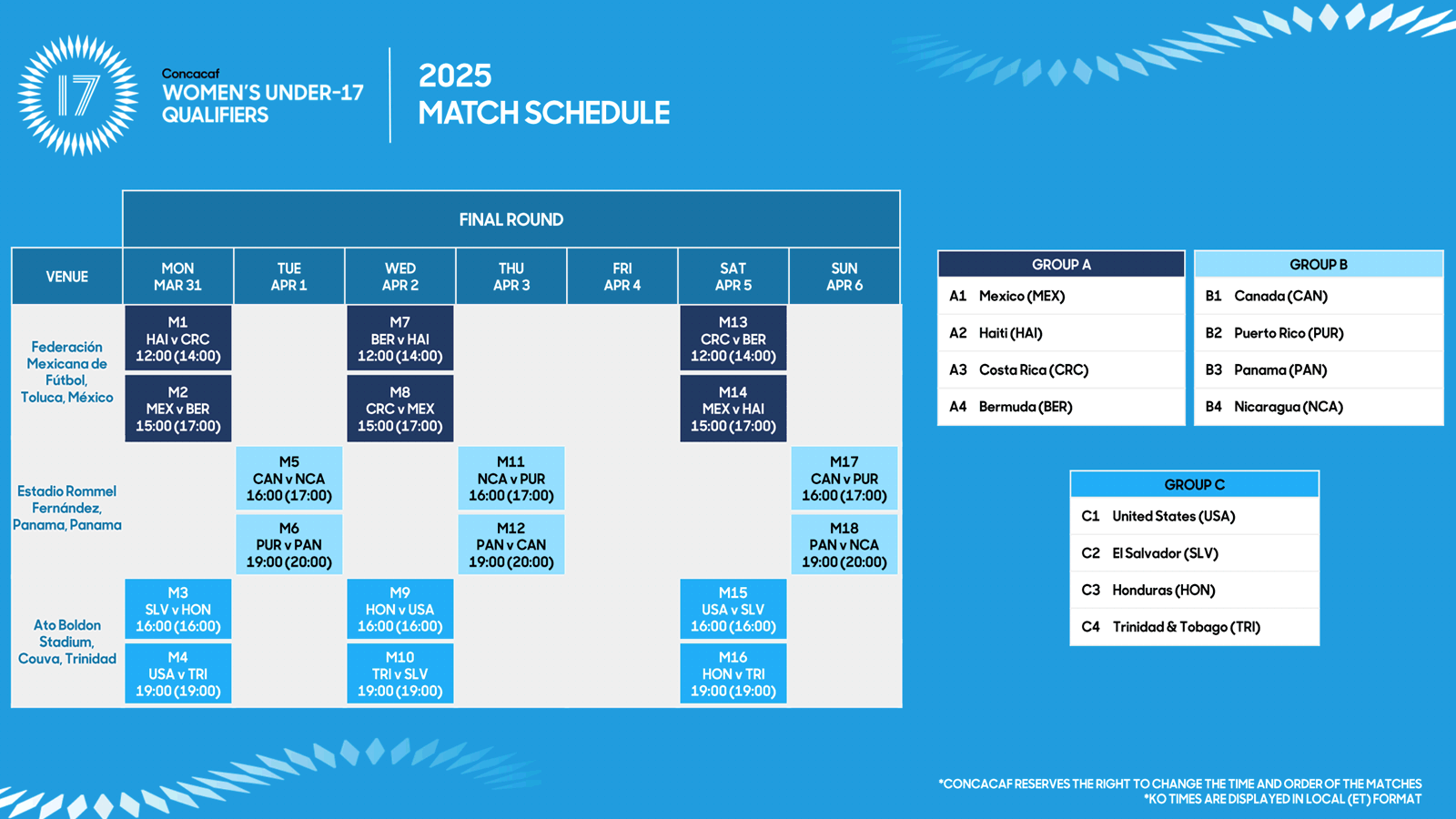 17

Concacaf
WOMEN'S UNDER-17 QUALIFIERS

2025
MATCH SCHEDULE

FINAL ROUND

| VENUE | MON MAR 31 | TUE APR 1 | WED APR 2 | THU APR 3 | FRI APR 4 | SAT APR 5 | SUN APR 6 |
|---|---|---|---|---|---|---|---|
| Federación Mexicana de Fútbol, Toluca, México | M1 HAI v CRC 12:00 (14:00) | | M7 BER v HAI 12:00 (14:00) | | | M13 CRC v BER 12:00 (14:00) | |
| | M2 MEX v BER 15:00 (17:00) | | M8 CRC v MEX 15:00 (17:00) | | | M14 MEX v HAI 15:00 (17:00) | |
| Estadio Rommel Fernández, Panama, Panama | | M5 CAN v NCA 16:00 (17:00) | | M11 NCA v PUR 16:00 (17:00) | | | M17 CAN v PUR 16:00 (17:00) |
| | | M6 PUR v PAN 19:00 (20:00) | | M12 PAN v CAN 19:00 (20:00) | | | M18 PAN v NCA 19:00 (20:00) |
| Ato Boldon Stadium, Couva, Trinidad | M3 SLV v HON 16:00 (16:00) | | M9 HON v USA 16:00 (16:00) | | | M15 USA v SLV 16:00 (16:00) | |
| | M4 USA v TRI 19:00 (19:00) | | M10 TRI v SLV 19:00 (19:00) | | | M16 HON v TRI 19:00 (19:00) | |

| GROUP A | |
|---|---|
| A1 | Mexico (MEX) |
| A2 | Haiti (HAI) |
| A3 | Costa Rica (CRC) |
| A4 | Bermuda (BER) |

| GROUP B | |
|---|---|
| B1 | Canada (CAN) |
| B2 | Puerto Rico (PUR) |
| B3 | Panama (PAN) |
| B4 | Nicaragua (NCA) |

| GROUP C | |
|---|---|
| C1 | United States (USA) |
| C2 | El Salvador (SLV) |
| C3 | Honduras (HON) |
| C4 | Trinidad & Tobago (TRI) |

*CONCACAF RESERVES THE RIGHT TO CHANGE THE TIME AND ORDER OF THE MATCHES
*KO TIMES ARE DISPLAYED IN LOCAL (ET) FORMAT